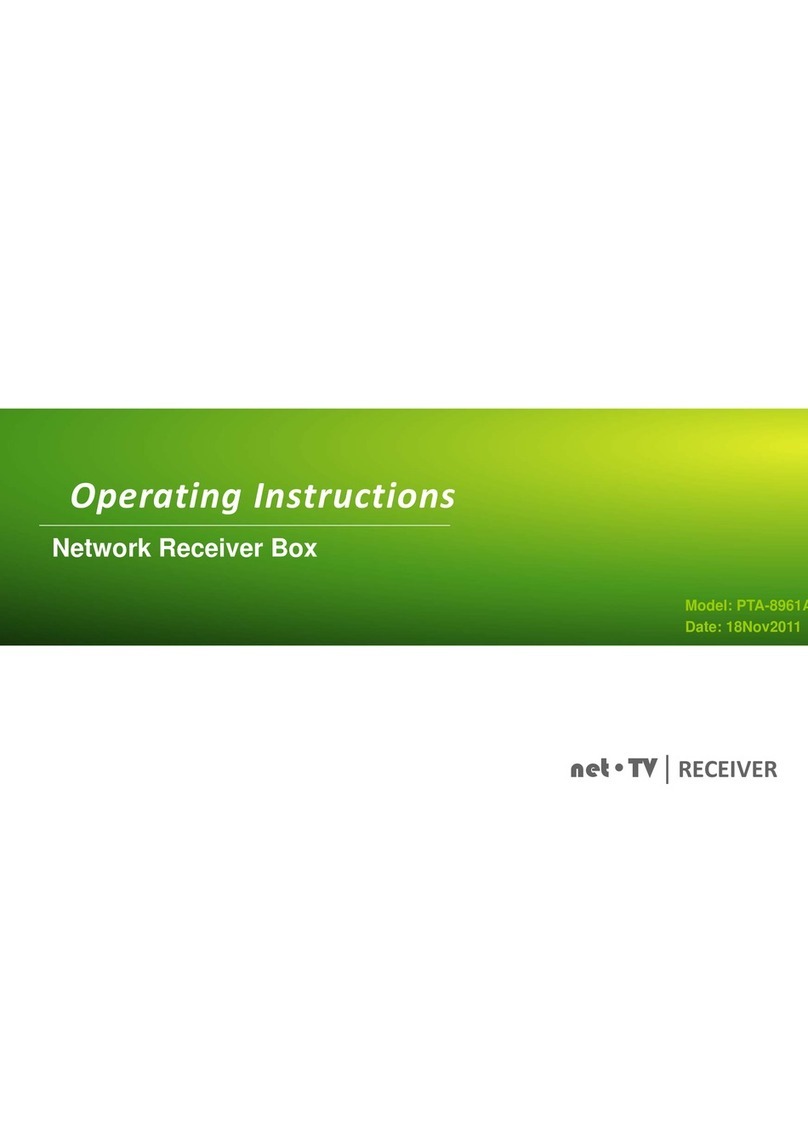 Operating Instructions

Network Receiver Box

Model: PTA-8961A
Date: 18Nov2011

net • TV | RECEIVER